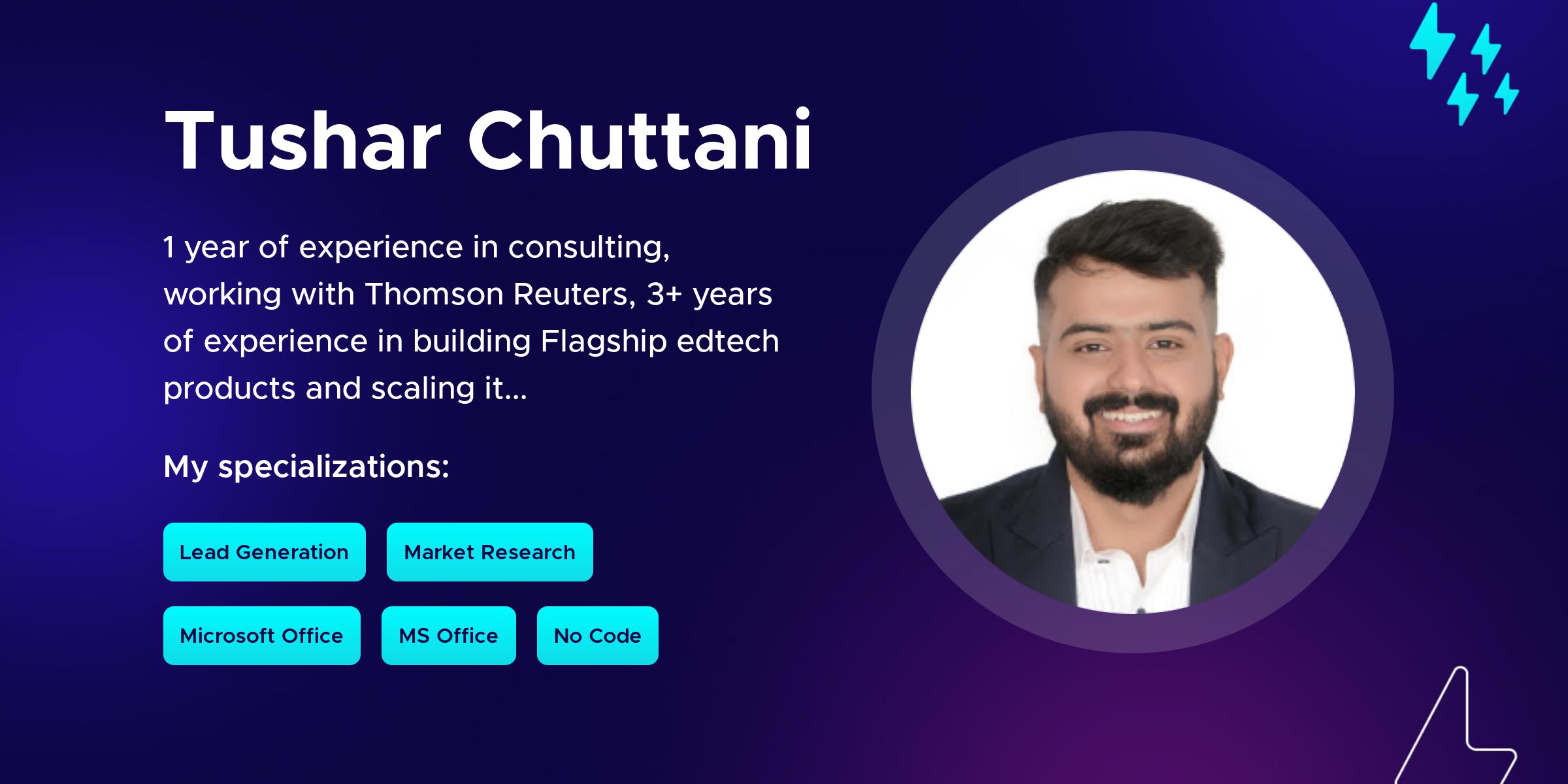 Tushar Chuttani

1 year of experience in consulting, working with Thomson Reuters, 3+ years of experience in building Flagship edtech products and scaling it...

My specializations:

Lead Generation

Market Research

Microsoft Office

MS Office

No Code